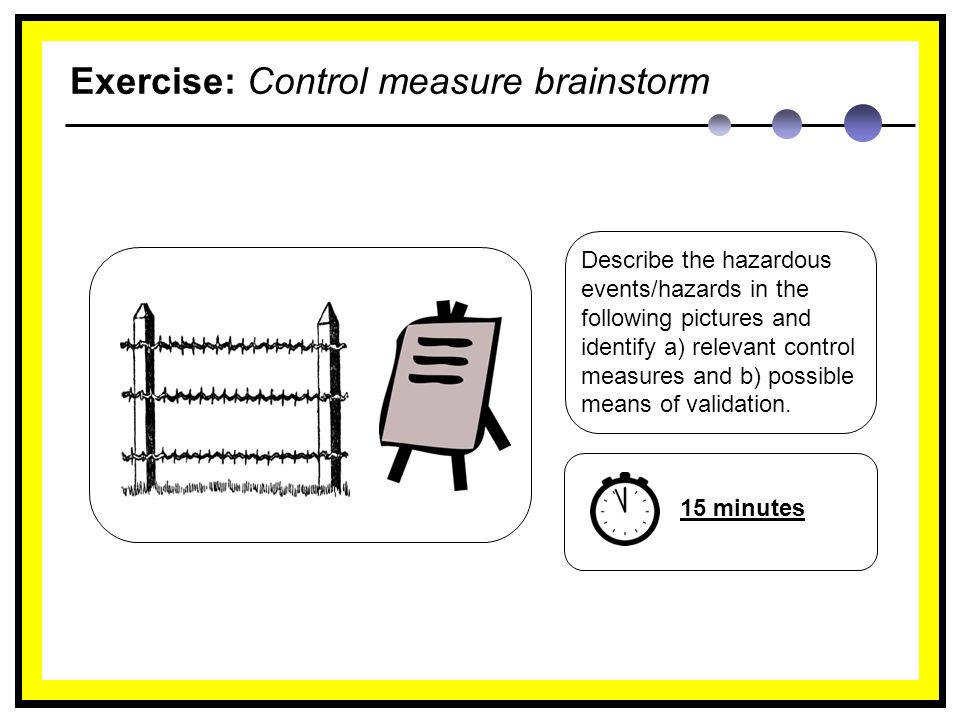 Exercise: Control measure brainstorm

Describe the hazardous events/hazards in the following pictures and identify a) relevant control measures and b) possible means of validation.

15 minutes